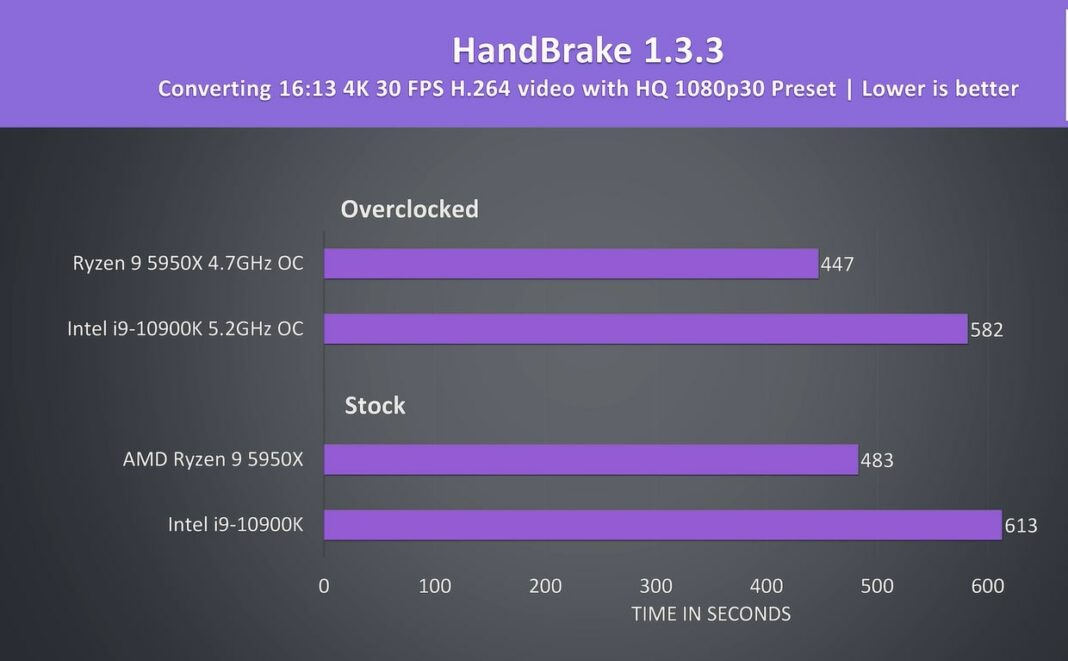 HandBrake 1.3.3
Converting 16:13 4K 30 FPS H.264 video with HQ 1080p30 Preset | Lower is better

Overclocked

Ryzen 9 5950X 4.7GHz OC 447

Intel i9-10900K 5.2GHz OC 582

Stock

AMD Ryzen 9 5950X 483

Intel i9-10900K 613

0 100 200 300 400 500 600
TIME IN SECONDS